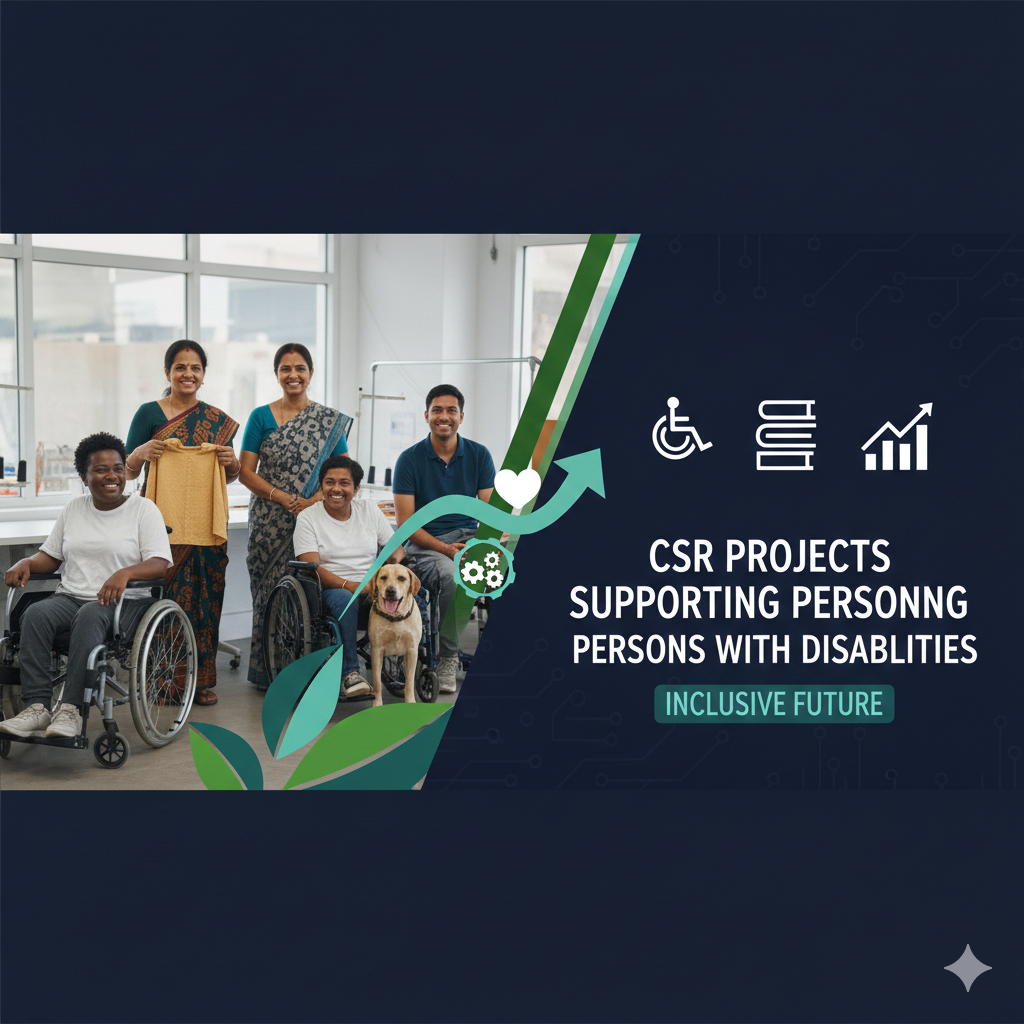 CSR PROJECTS
SUPPORTING PERSONNG
PERSONS WITH DISABLITIES

INCLUSIVE FUTURE